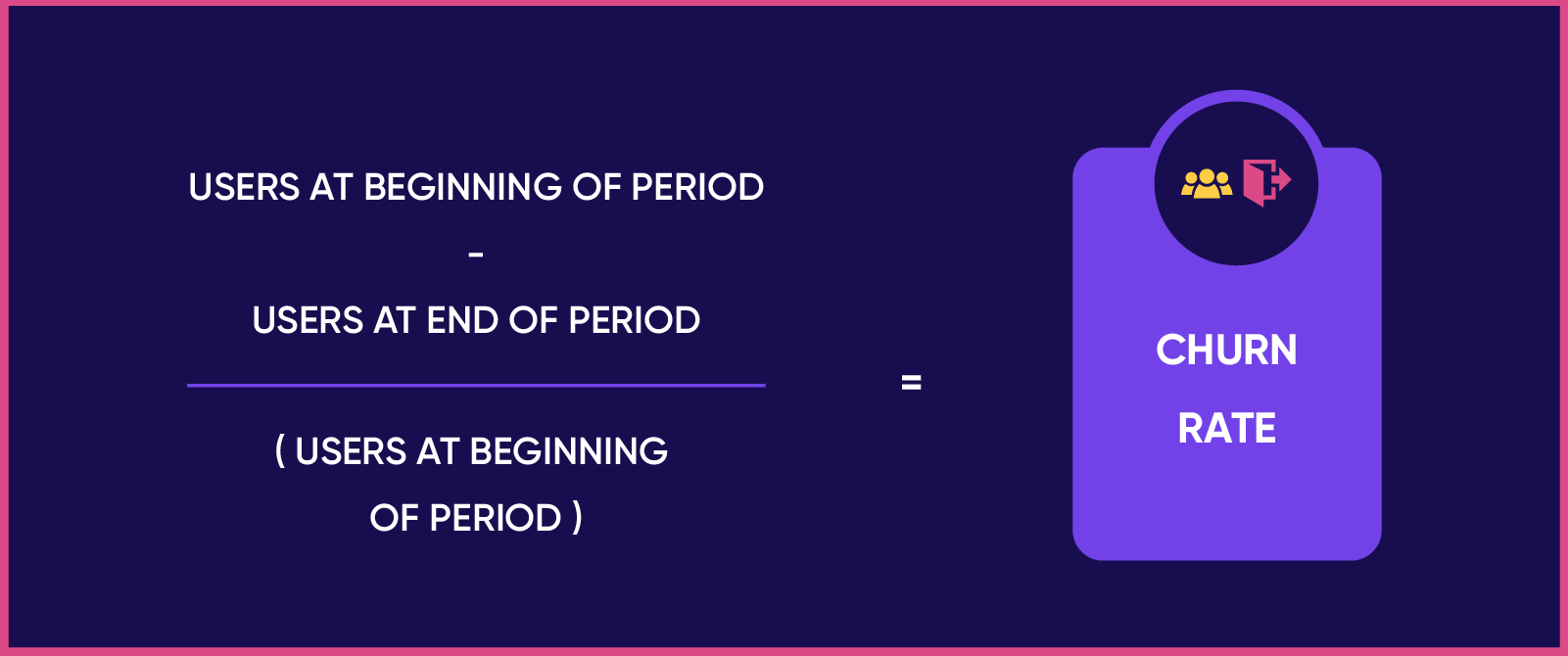 USERS AT BEGINNING OF PERIOD

-

USERS AT END OF PERIOD

( USERS AT BEGINNING OF PERIOD )

=

CHURN RATE